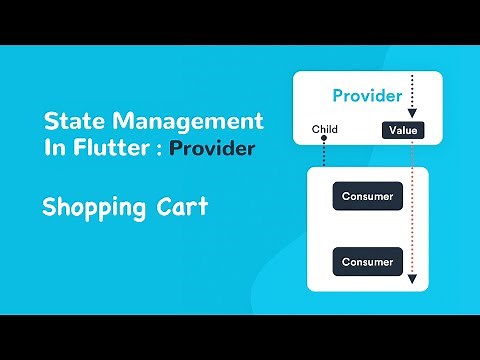 State Management In Flutter : Provider

Shopping Cart

Provider

Child

Value

Consumer

Consumer